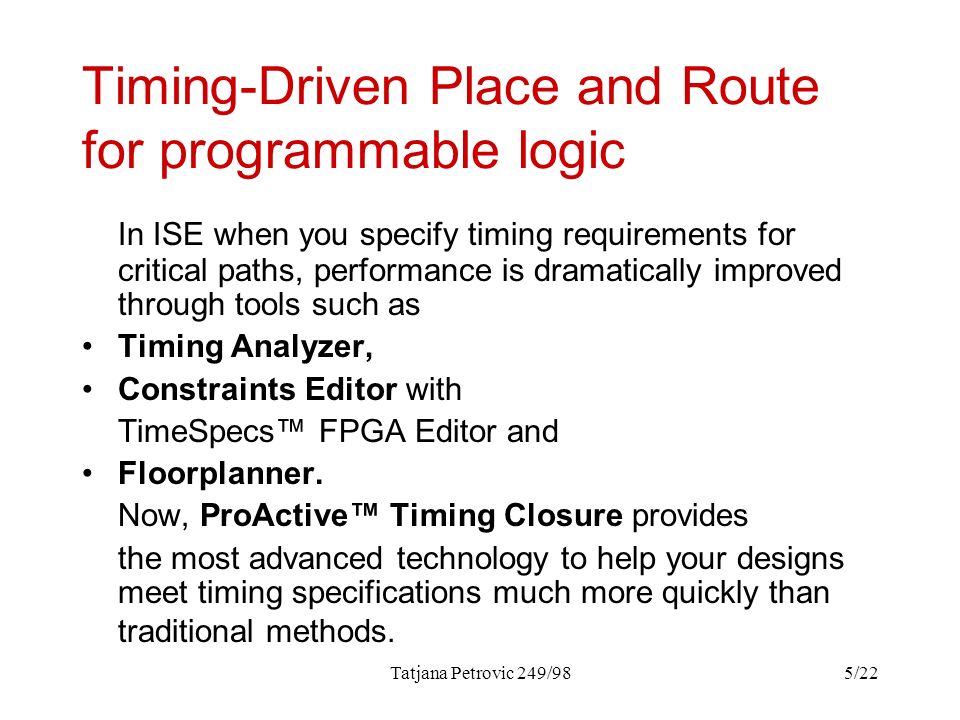 Timing-Driven Place and Route for programmable logic

In ISE when you specify timing requirements for critical paths, performance is dramatically improved through tools such as

• Timing Analyzer,
• Constraints Editor with

TimeSpecs™ FPGA Editor and

• Floorplanner.

Now, ProActive™ Timing Closure provides

the most advanced technology to help your designs meet timing specifications much more quickly than traditional methods.

Tatjana Petrovic 249/98

5/22